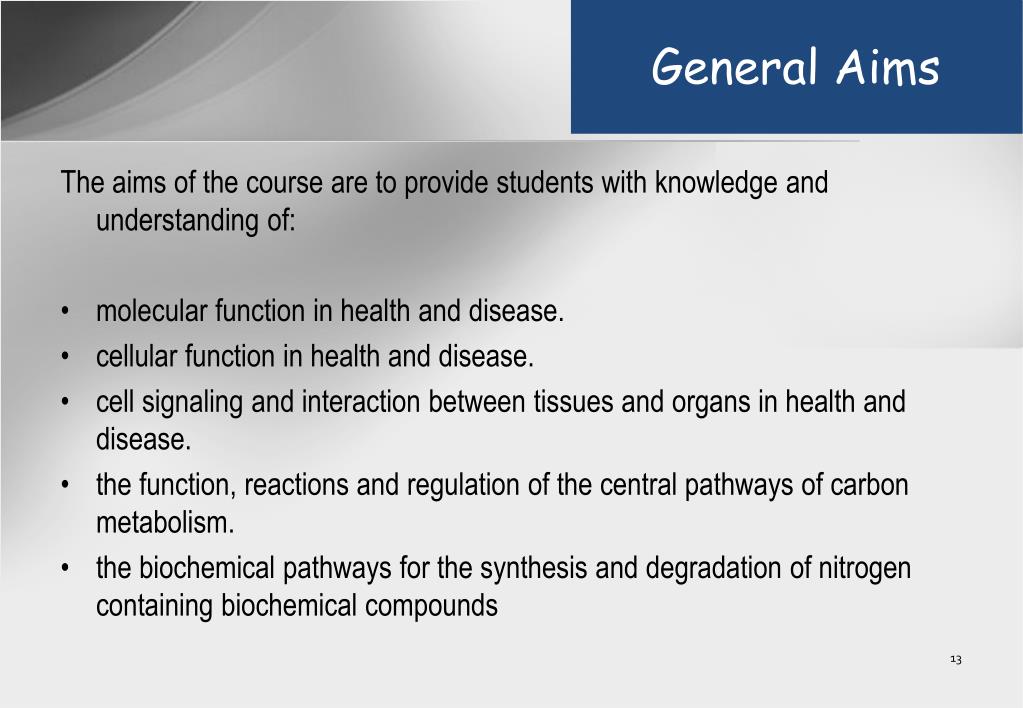 General Aims

The aims of the course are to provide students with knowledge and understanding of:

• molecular function in health and disease.
• cellular function in health and disease.
• cell signaling and interaction between tissues and organs in health and disease.
• the function, reactions and regulation of the central pathways of carbon metabolism.
• the biochemical pathways for the synthesis and degradation of nitrogen containing biochemical compounds

13